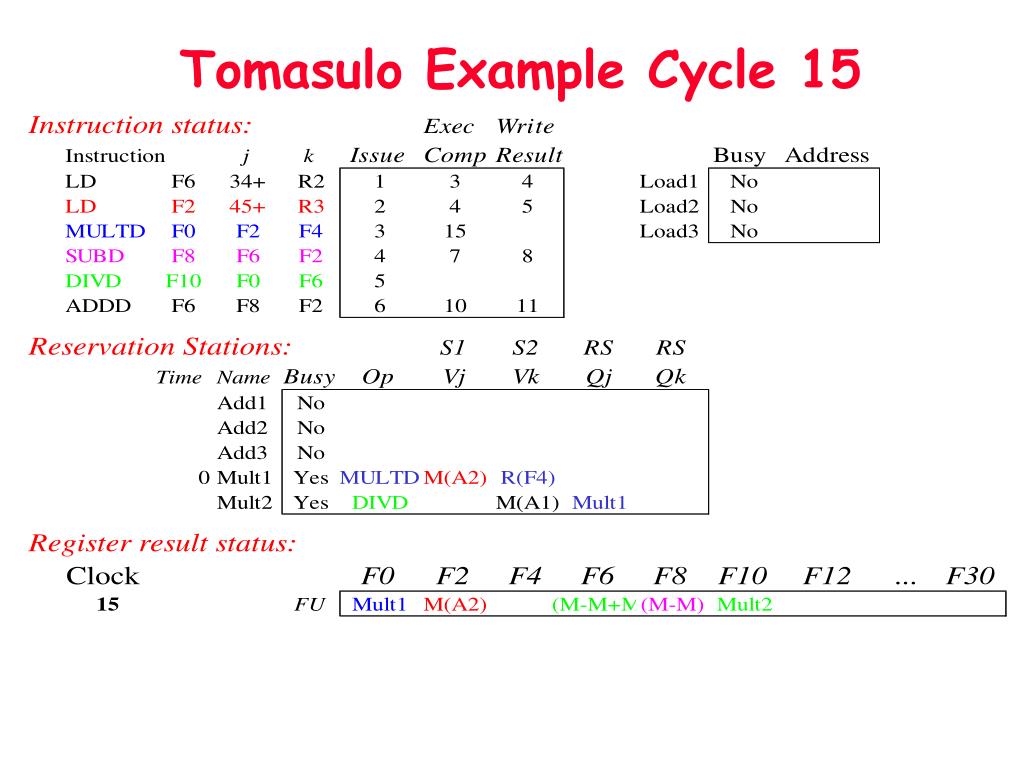 Tomasulo Example Cycle 15

Instruction status:

| Instruction | | j | k | Issue | Exec Comp | Write Result |
|---|---|---|---|---|---|---|
| LD | F6 | 34+ | R2 | 1 | 3 | 4 |
| LD | F2 | 45+ | R3 | 2 | 4 | 5 |
| MULTD | F0 | F2 | F4 | 3 | 15 | |
| SUBD | F8 | F6 | F2 | 4 | 7 | 8 |
| DIVD | F10 | F0 | F6 | 5 | | |
| ADDD | F6 | F8 | F2 | 6 | 10 | 11 |

| | Busy | Address |
|---|---|---|
| Load1 | No | |
| Load2 | No | |
| Load3 | No | |

Reservation Stations:

| Time | Name | Busy | Op | S1 Vj | S2 Vk | RS Qj | RS Qk |
|---|---|---|---|---|---|---|---|
| | Add1 | No | | | | | |
| | Add2 | No | | | | | |
| | Add3 | No | | | | | |
| 0 | Mult1 | Yes | MULTD | M(A2) | R(F4) | | |
| | Mult2 | Yes | DIVD | | M(A1) | Mult1 | |

Register result status:

| Clock | | F0 | F2 | F4 | F6 | F8 | F10 | F12 | ... | F30 |
|---|---|---|---|---|---|---|---|---|---|---|
| 15 | FU | Mult1 | M(A2) | | (M-M+M | (M-M) | Mult2 | | | |